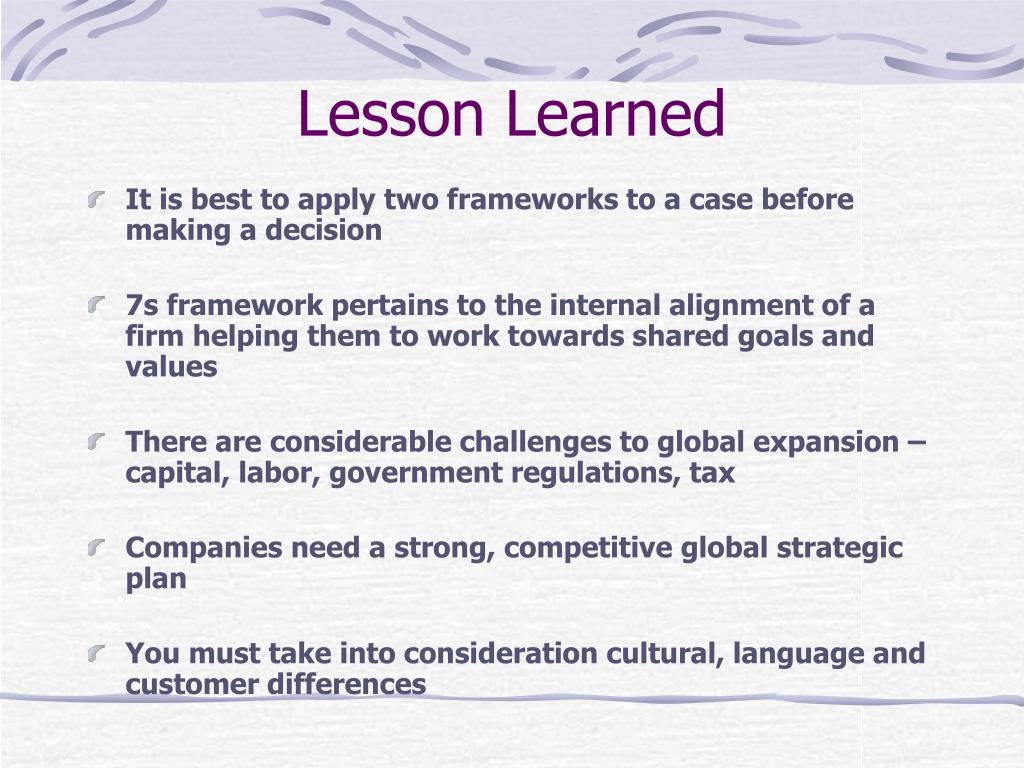 Lesson Learned

It is best to apply two frameworks to a case before making a decision

7s framework pertains to the internal alignment of a firm helping them to work towards shared goals and values

There are considerable challenges to global expansion – capital, labor, government regulations, tax

Companies need a strong, competitive global strategic plan

You must take into consideration cultural, language and customer differences